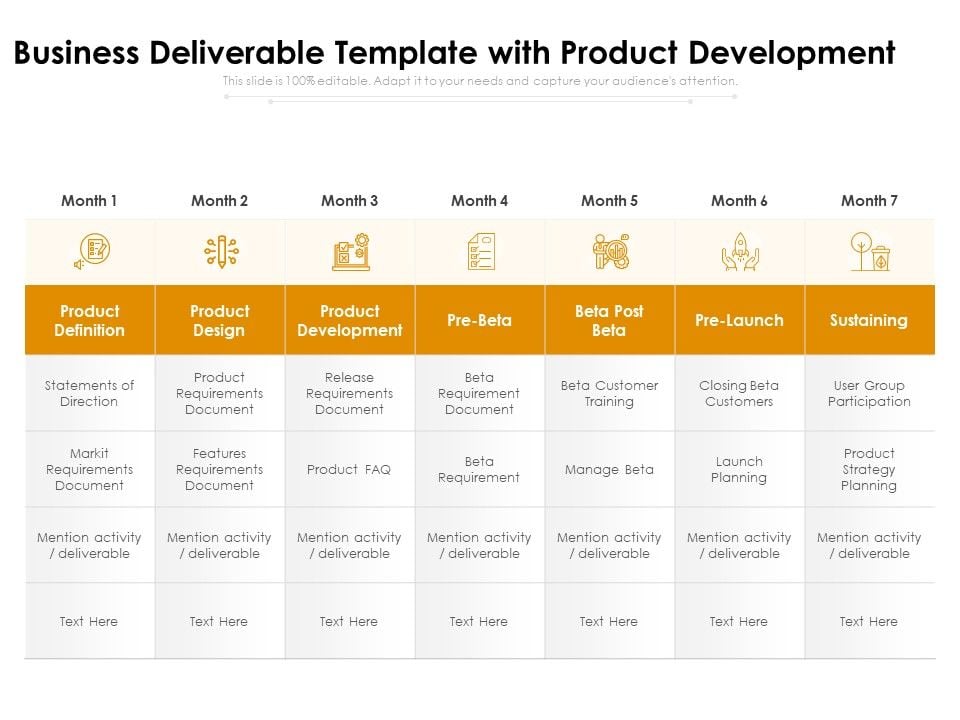 Business Deliverable Template with Product Development

This slide is 100% editable. Adapt it to your needs and capture your audience's attention.

| Month 1 | Month 2 | Month 3 | Month 4 | Month 5 | Month 6 | Month 7 |
|---|---|---|---|---|---|---|
| Product Definition | Product Design | Product Development | Pre-Beta | Beta Post Beta | Pre-Launch | Sustaining |
| Statements of Direction | Product Requirements Document | Release Requirements Document | Beta Requirement Document | Beta Customer Training | Closing Beta Customers | User Group Participation |
| Markit Requirements Document | Features Requirements Document | Product FAQ | Beta Requirement | Manage Beta | Launch Planning | Product Strategy Planning |
| Mention activity / deliverable | Mention activity / deliverable | Mention activity / deliverable | Mention activity / deliverable | Mention activity / deliverable | Mention activity / deliverable | Mention activity / deliverable |
| Text Here | Text Here | Text Here | Text Here | Text Here | Text Here | Text Here |